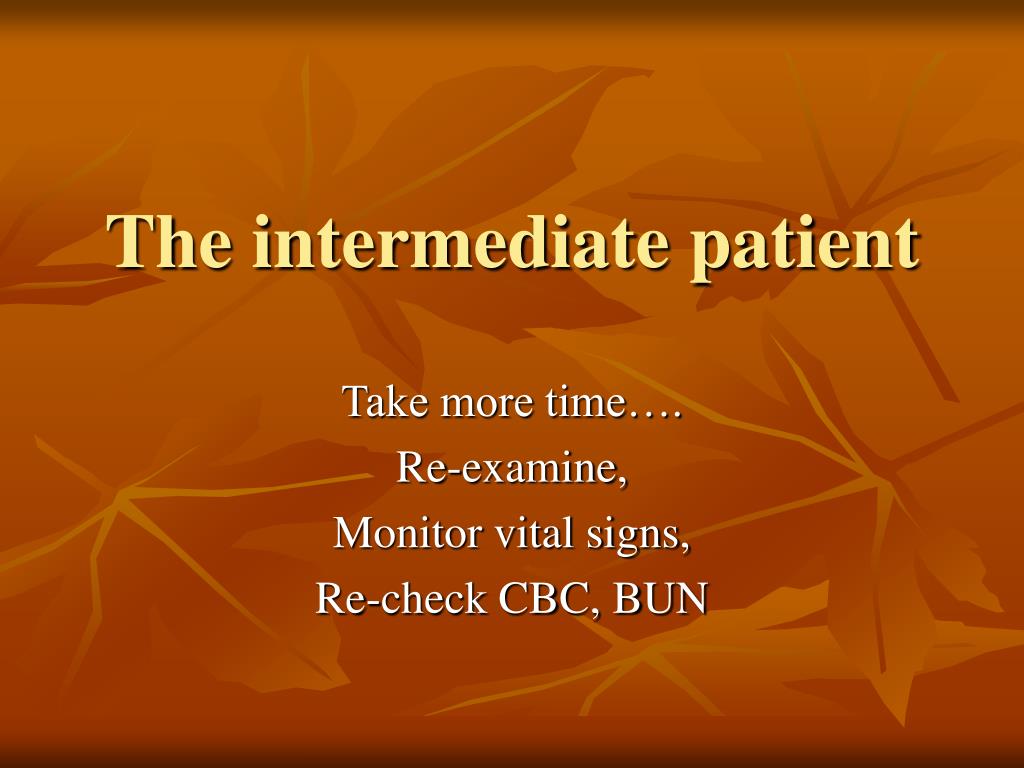 The intermediate patient

Take more time….
Re-examine,
Monitor vital signs,
Re-check CBC, BUN